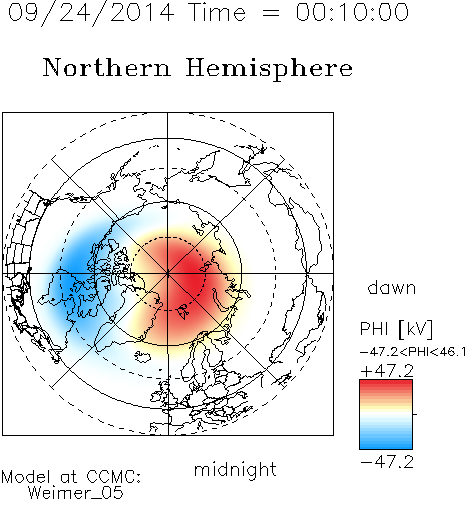 09/24/2014 Time = 00:10:00

Northern Hemisphere

dawn

PHI [kV]
-47.2<PHI<46.1
+47.2

-47.2

midnight

Model at CCMC:
Weimer_05